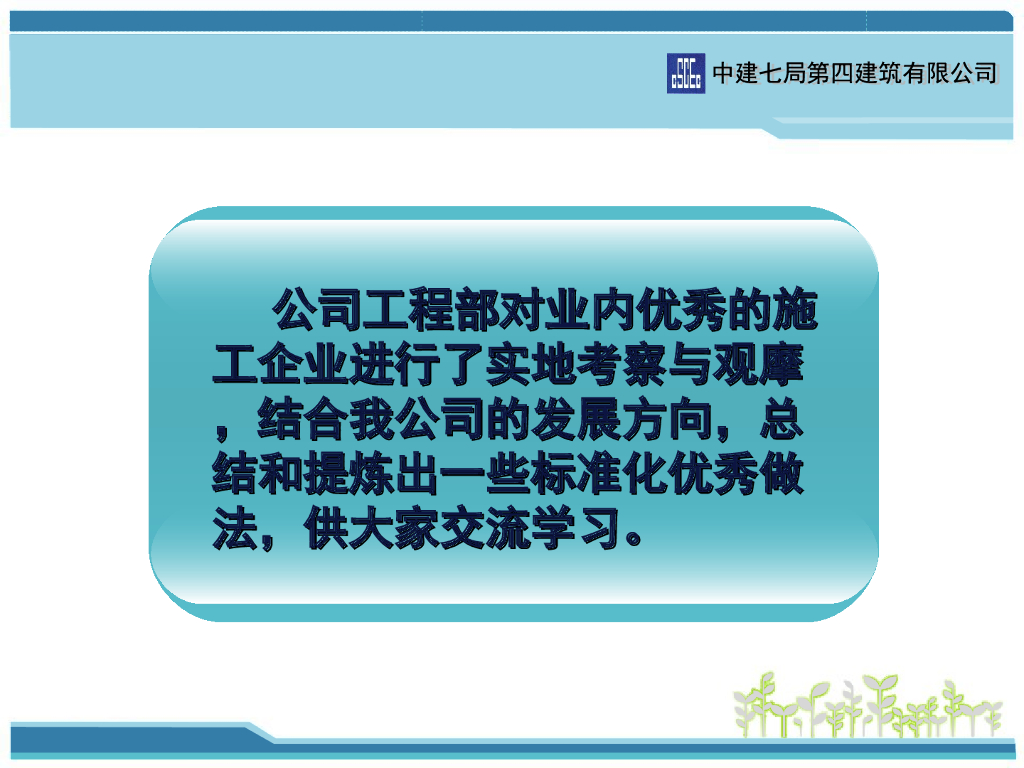 中建七局第四建筑有限公司

公司工程部对业内优秀的施工企业进行了实地考察与观摩，结合我公司的发展方向，总结和提炼出一些标准化优秀做法，供大家交流学习。